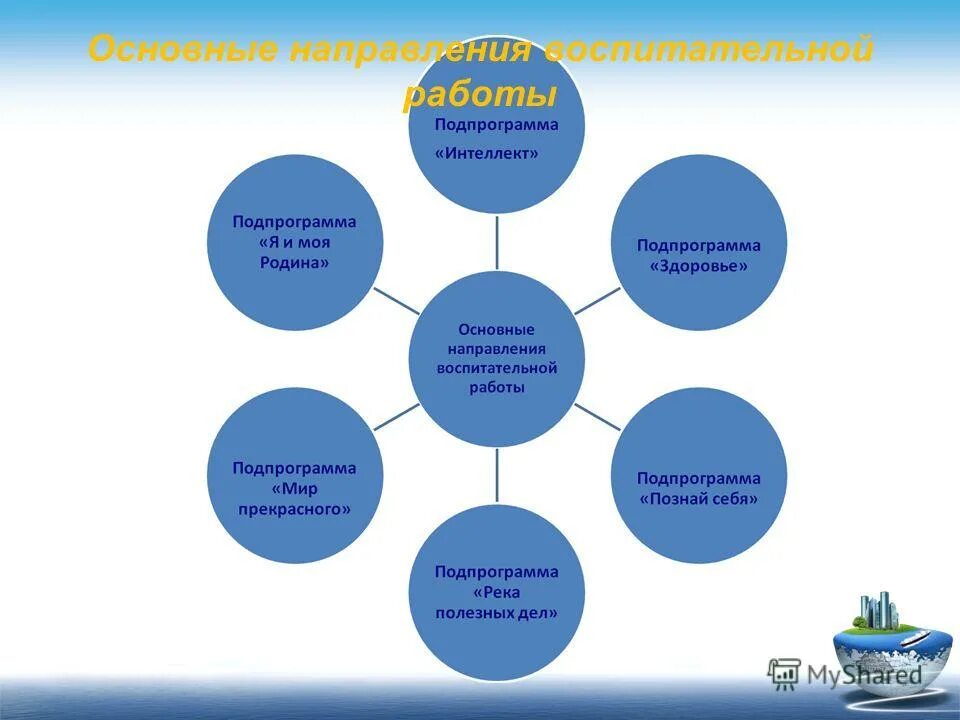 Основные направления воспитательной работы

Подпрограмма «Интеллект»

Подпрограмма «Я и моя Родина»

Подпрограмма «Здоровье»

Основные направления воспитательной работы

Подпрограмма «Мир прекрасного»

Подпрограмма «Познай себя»

Подпрограмма «Река полезных дел»

MyShared